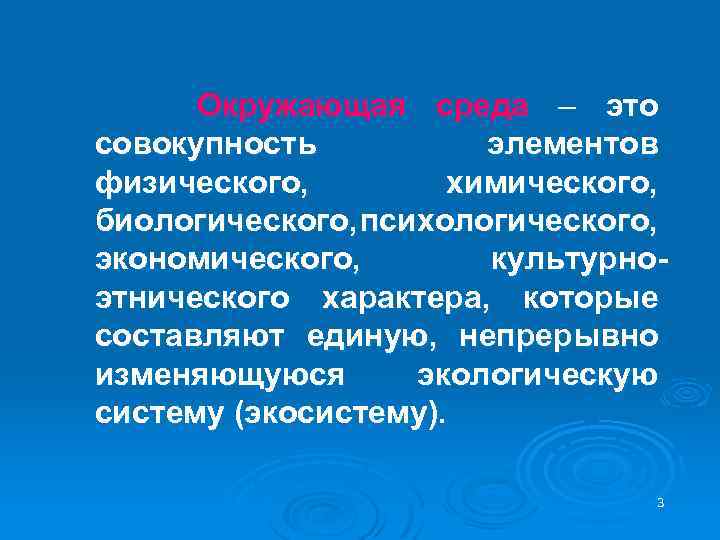 Окружающая среда – это совокупность элементов физического, химического, биологического, психологического, экономического, культурно-этнического характера, которые составляют единую, непрерывно изменяющуюся экологическую систему (экосистему).

3